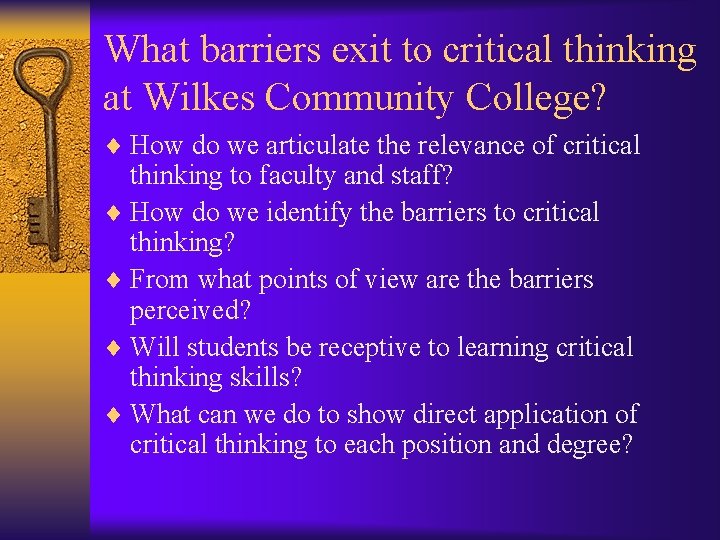 What barriers exit to critical thinking at Wilkes Community College?

♦ How do we articulate the relevance of critical thinking to faculty and staff?
♦ How do we identify the barriers to critical thinking?
♦ From what points of view are the barriers perceived?
♦ Will students be receptive to learning critical thinking skills?
♦ What can we do to show direct application of critical thinking to each position and degree?